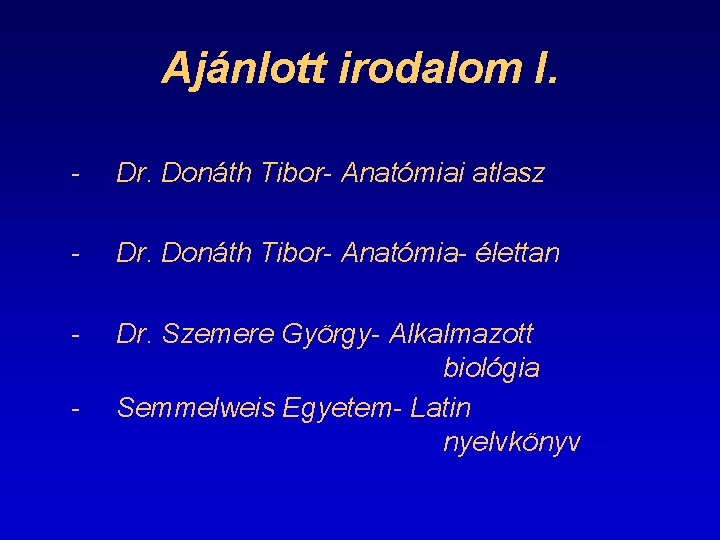 Ajánlott irodalom I.

- Dr. Donáth Tibor- Anatómiai atlasz

- Dr. Donáth Tibor- Anatómia- élettan

- Dr. Szemere György- Alkalmazott biológia

- Semmelweis Egyetem- Latin nyelvkönyv